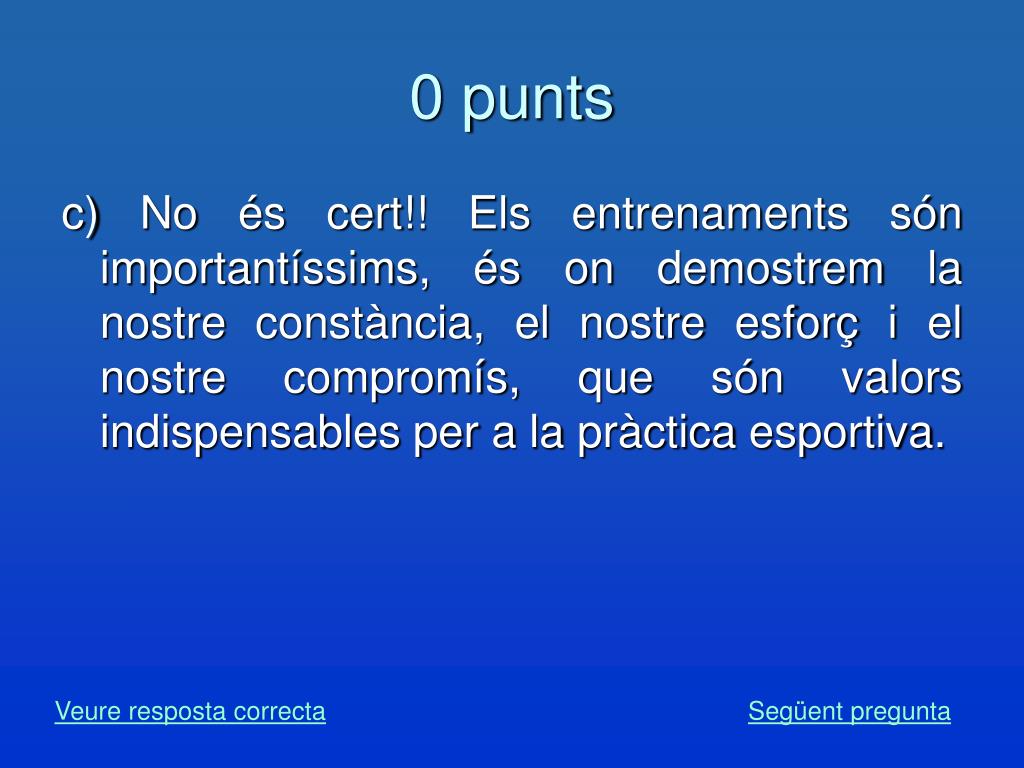 0 punts

c) No és cert!! Els entrenaments són importantíssims, és on demostrem la nostre constància, el nostre esforç i el nostre compromís, que són valors indispensables per a la pràctica esportiva.

Veure resposta correcta

Següent pregunta